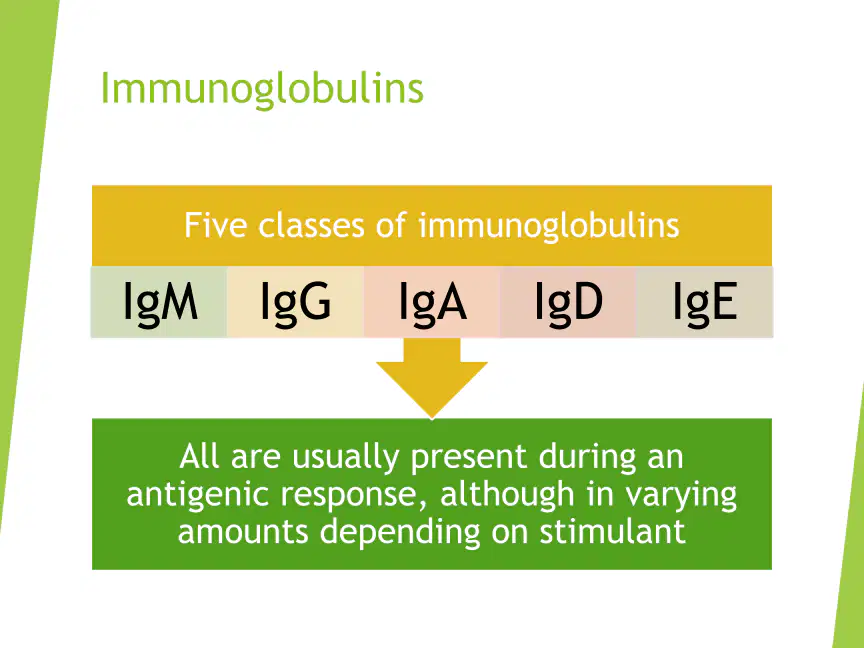 Immunoglobulins

Five classes of immunoglobulins

IgM IgG IgA IgD IgE

All are usually present during an antigenic response, although in varying amounts depending on stimulant